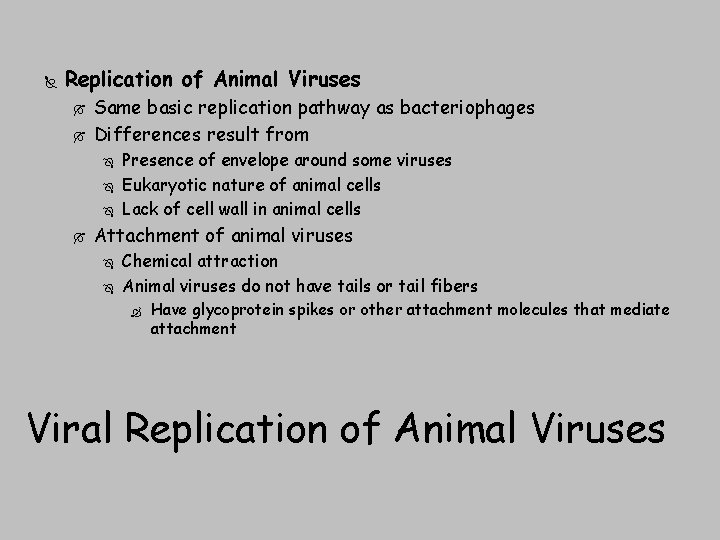 Replication of Animal Viruses

Same basic replication pathway as bacteriophages

Differences result from

Presence of envelope around some viruses

Eukaryotic nature of animal cells

Lack of cell wall in animal cells

Attachment of animal viruses

Chemical attraction

Animal viruses do not have tails or tail fibers

Have glycoprotein spikes or other attachment molecules that mediate attachment

Viral Replication of Animal Viruses